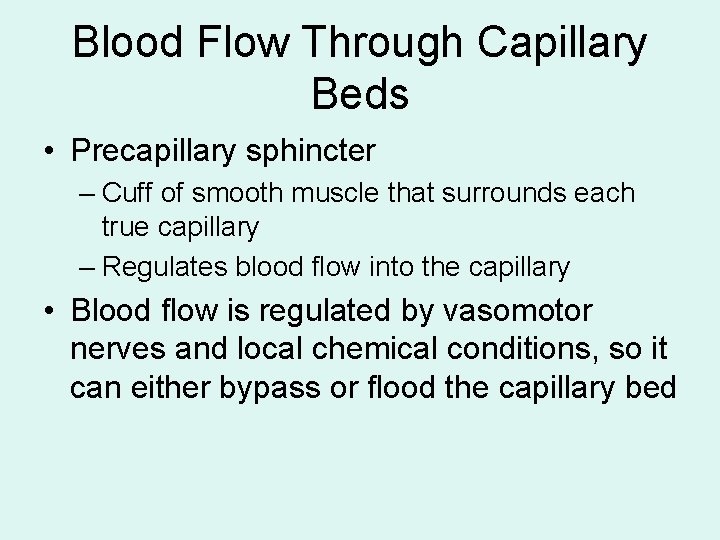 Blood Flow Through Capillary Beds

• Precapillary sphincter

– Cuff of smooth muscle that surrounds each true capillary

– Regulates blood flow into the capillary

• Blood flow is regulated by vasomotor nerves and local chemical conditions, so it can either bypass or flood the capillary bed